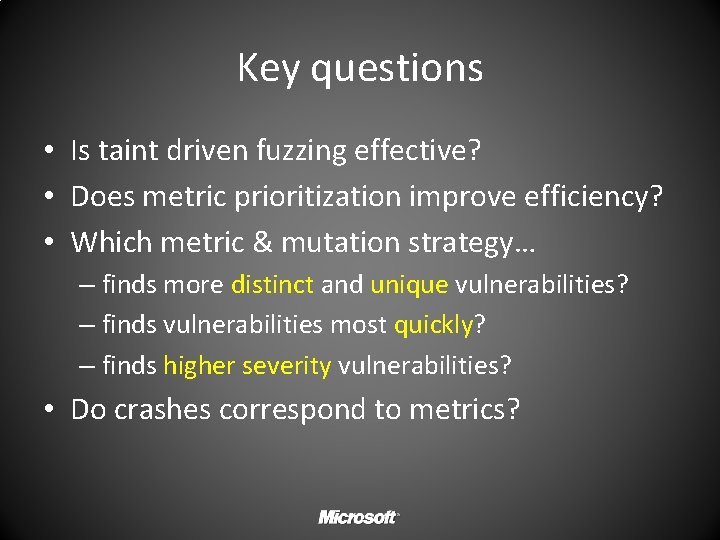 Key questions

• Is taint driven fuzzing effective?
• Does metric prioritization improve efficiency?
• Which metric & mutation strategy…
  – finds more distinct and unique vulnerabilities?
  – finds vulnerabilities most quickly?
  – finds higher severity vulnerabilities?
• Do crashes correspond to metrics?

Microsoft